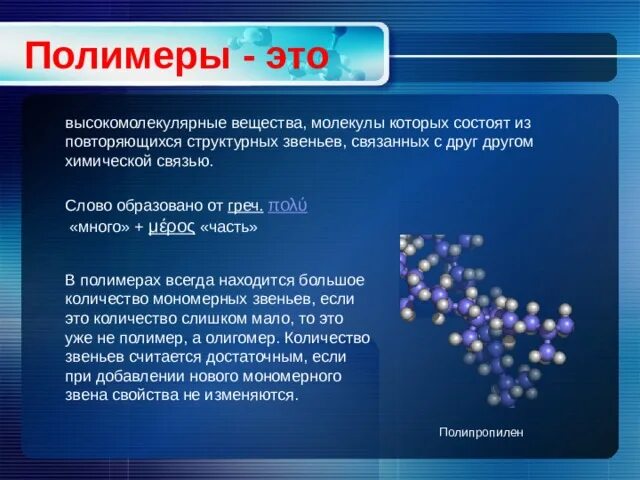 Полимеры - это

высокомолекулярные вещества, молекулы которых состоят из повторяющихся структурных звеньев, связанных с друг другом химической связью.

Слово образовано от греч. πολύ «много» + μέρος «часть»

В полимерах всегда находится большое количество мономерных звеньев, если это количество слишком мало, то это уже не полимер, а олигомер. Количество звеньев считается достаточным, если при добавлении нового мономерного звена свойства не изменяются.

Полипропилен